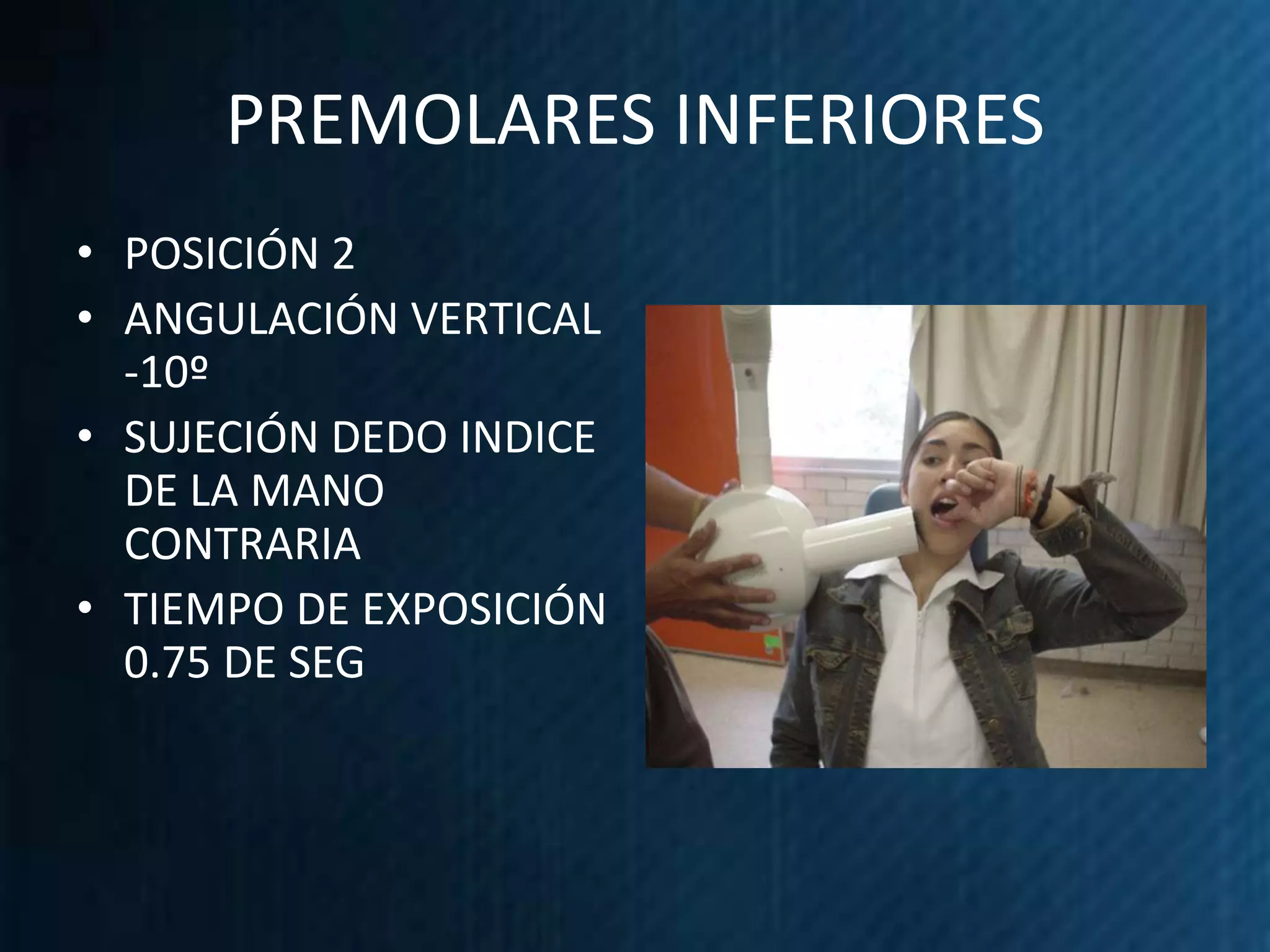 PREMOLARES INFERIORES

• POSICIÓN 2
• ANGULACIÓN VERTICAL -10º
• SUJECIÓN DEDO INDICE DE LA MANO CONTRARIA
• TIEMPO DE EXPOSICIÓN 0.75 DE SEG